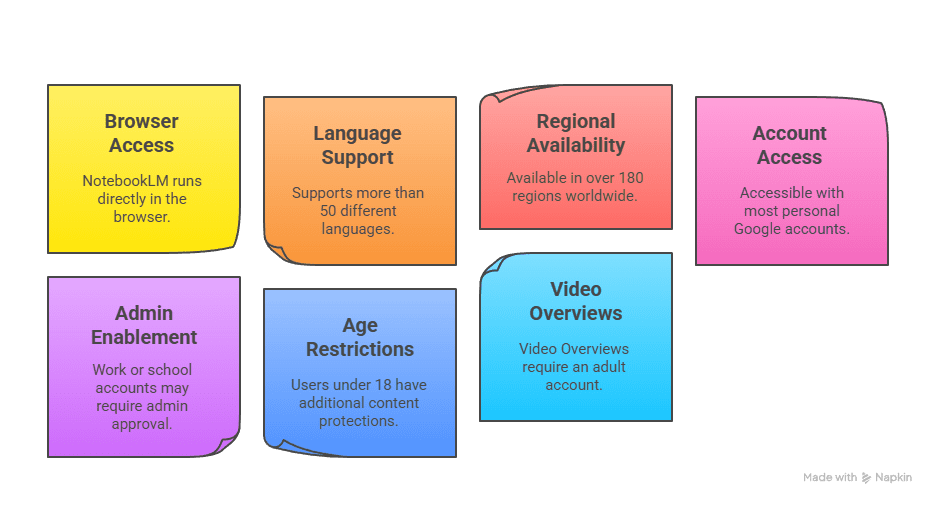 Browser Access

NotebookLM runs directly in the browser.

Language Support

Supports more than 50 different languages.

Regional Availability

Available in over 180 regions worldwide.

Account Access

Accessible with most personal Google accounts.

Admin Enablement

Work or school accounts may require admin approval.

Age Restrictions

Users under 18 have additional content protections.

Video Overviews

Video Overviews require an adult account.

Made with Napkin